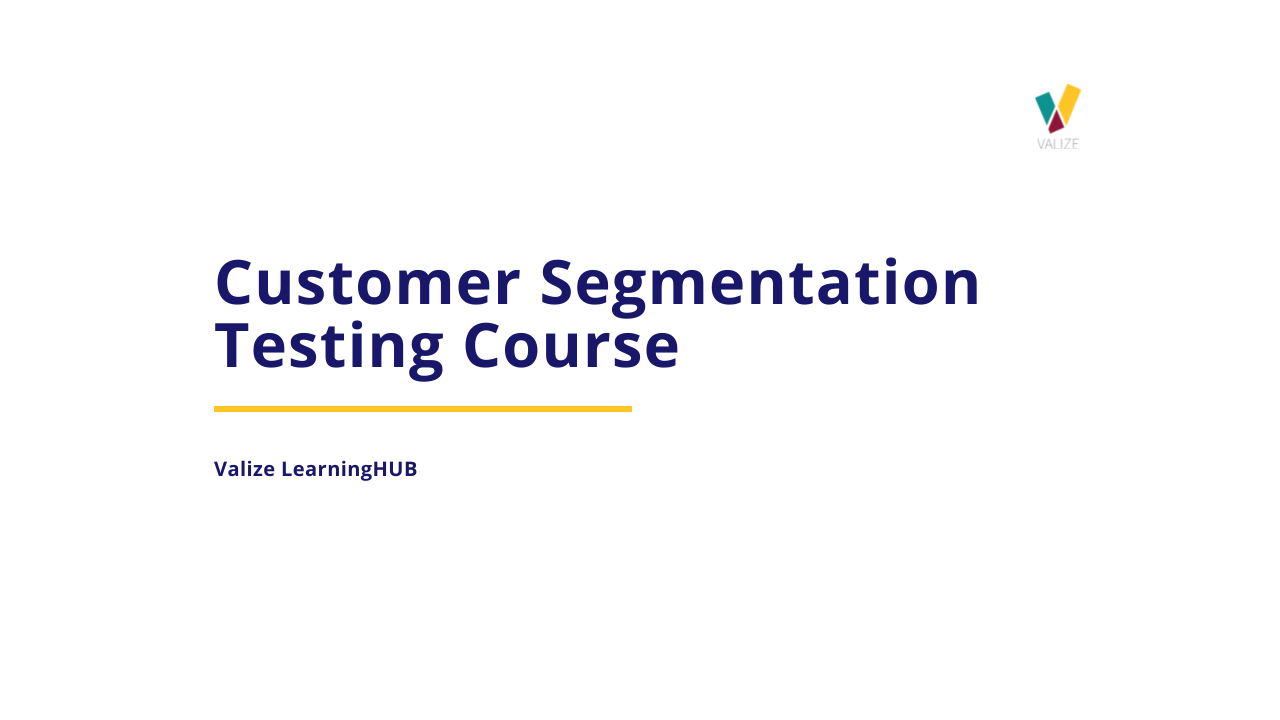 VALIZE

Customer Segmentation Testing Course

Valize LearningHUB